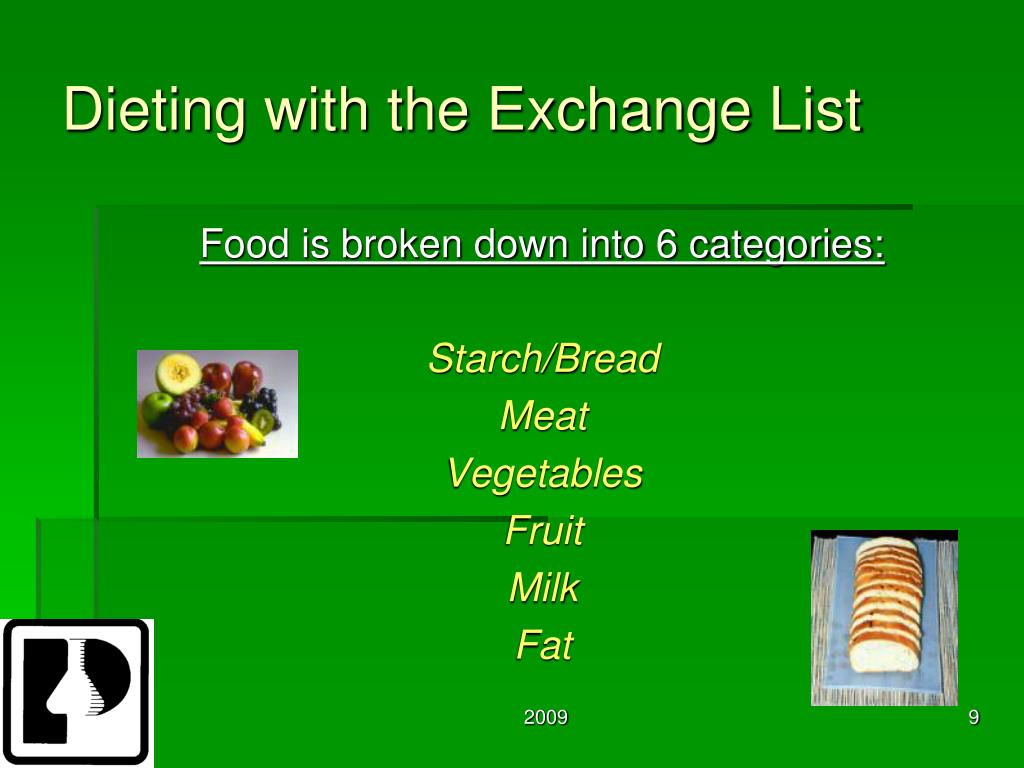 Dieting with the Exchange List

Food is broken down into 6 categories:

Starch/Bread
Meat
Vegetables
Fruit
Milk
Fat

2009

9